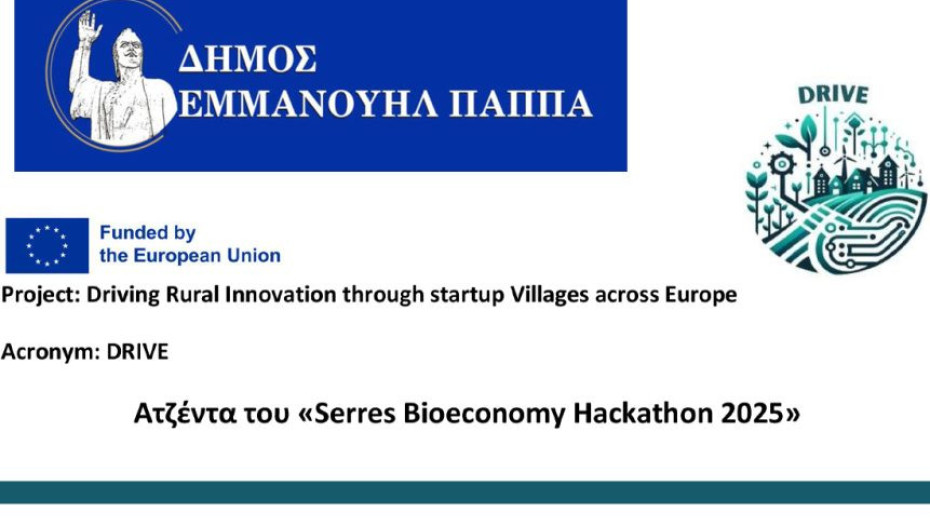 ΔΗΜΟΣ
ΕΜΜΑΝΟΥΗΛ ΠΑΠΠΑ

DRIVE

Funded by
the European Union

Project: Driving Rural Innovation through startup Villages across Europe

Acronym: DRIVE

Ατζέντα του «Serres Bioeconomy Hackathon 2025»